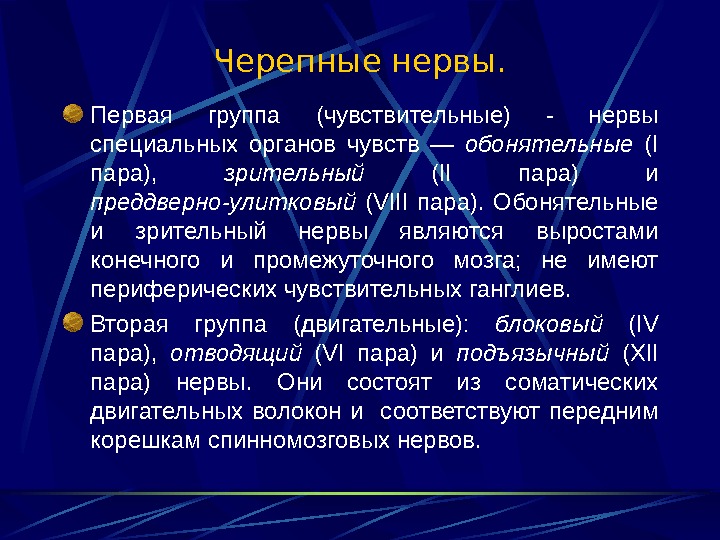 Черепные нервы.

Первая группа (чувствительные) - нервы специальных органов чувств — обонятельные (I пара), зрительный (II пара) и преддверно-улитковый (VIII пара). Обонятельные и зрительный нервы являются выростами конечного и промежуточного мозга; не имеют периферических чувствительных ганглиев.

Вторая группа (двигательные): блоковый (IV пара), отводящий (VI пара) и подъязычный (XII пара) нервы. Они состоят из соматических двигательных волокон и соответствуют передним корешкам спинномозговых нервов.